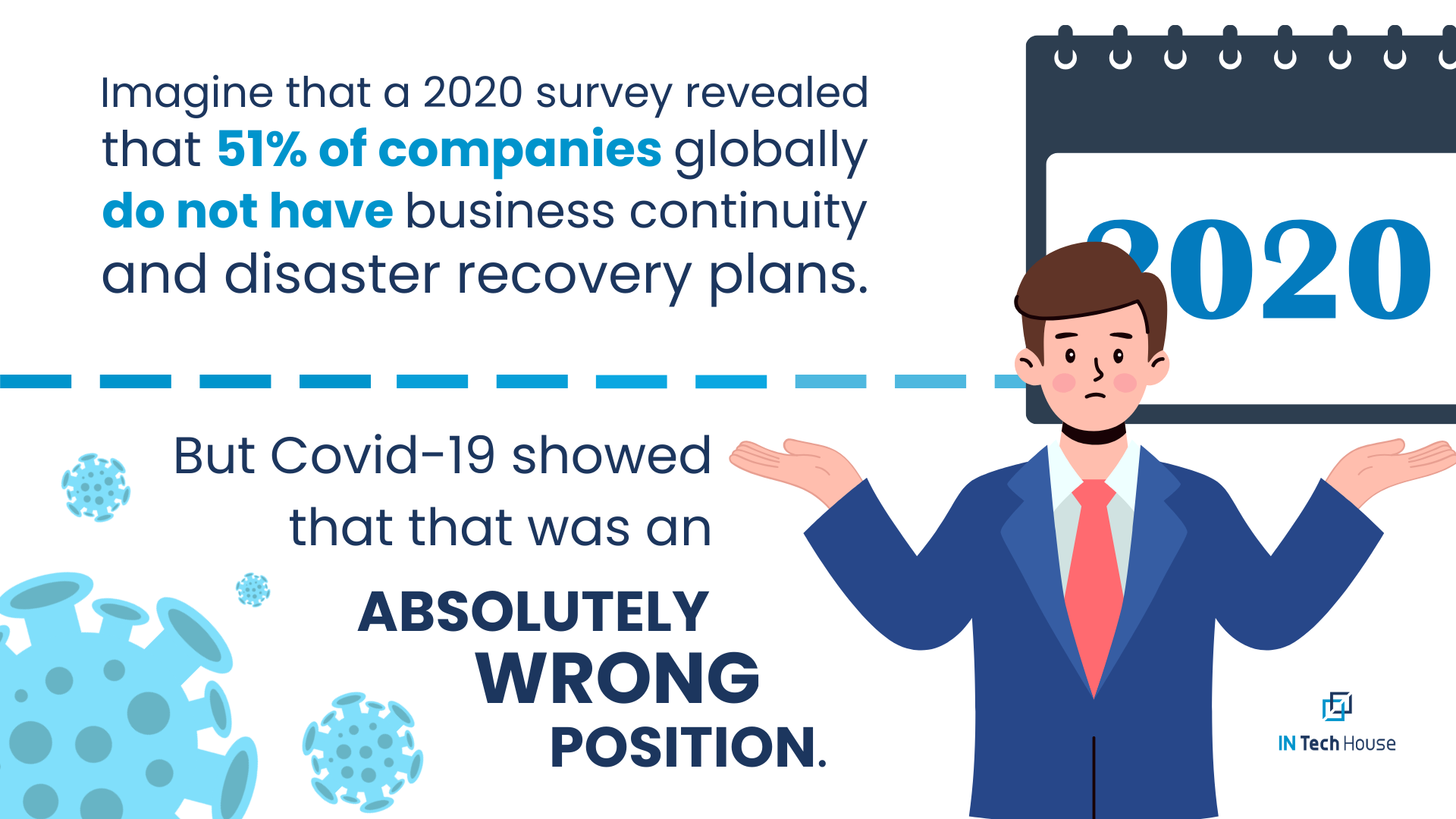 Imagine that a 2020 survey revealed that 51% of companies globally do not have business continuity and disaster recovery plans.

2020

But Covid-19 showed that that was an

ABSOLUTELY WRONG POSITION.

IN Tech House